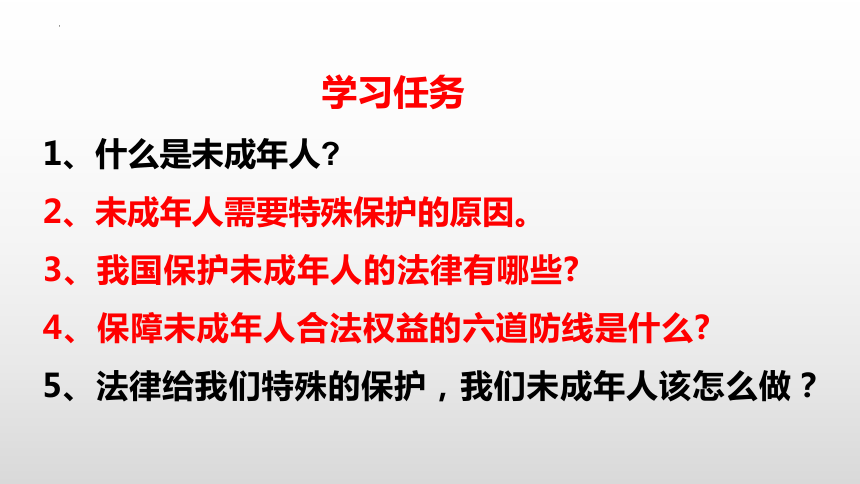 学习任务

1、什么是未成年人?

2、未成年人需要特殊保护的原因。

3、我国保护未成年人的法律有哪些?

4、保障未成年人合法权益的六道防线是什么?

5、法律给我们特殊的保护，我们未成年人该怎么做？